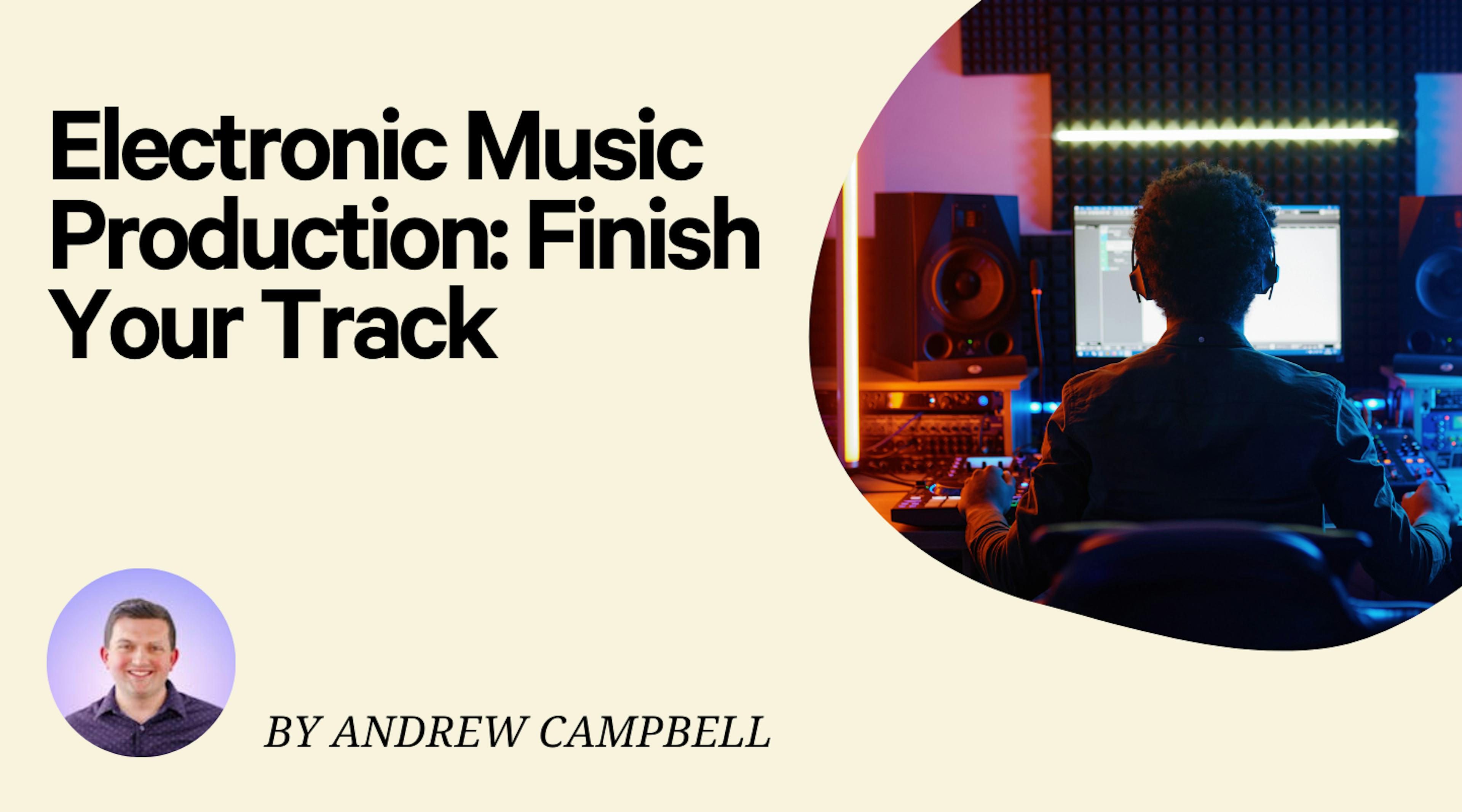 Electronic Music Production: Finish Your Track

BY ANDREW CAMPBELL